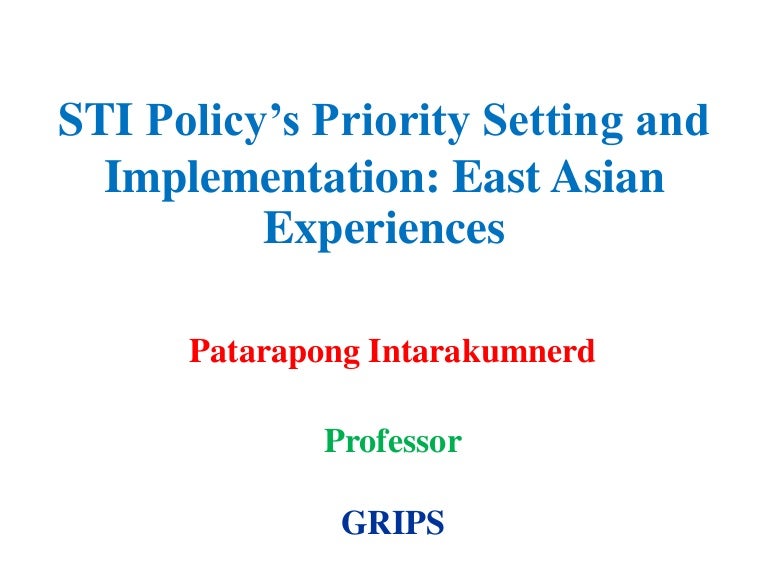 STI Policy’s Priority Setting and Implementation: East Asian Experiences

Patarapong Intarakumnerd

Professor

GRIPS